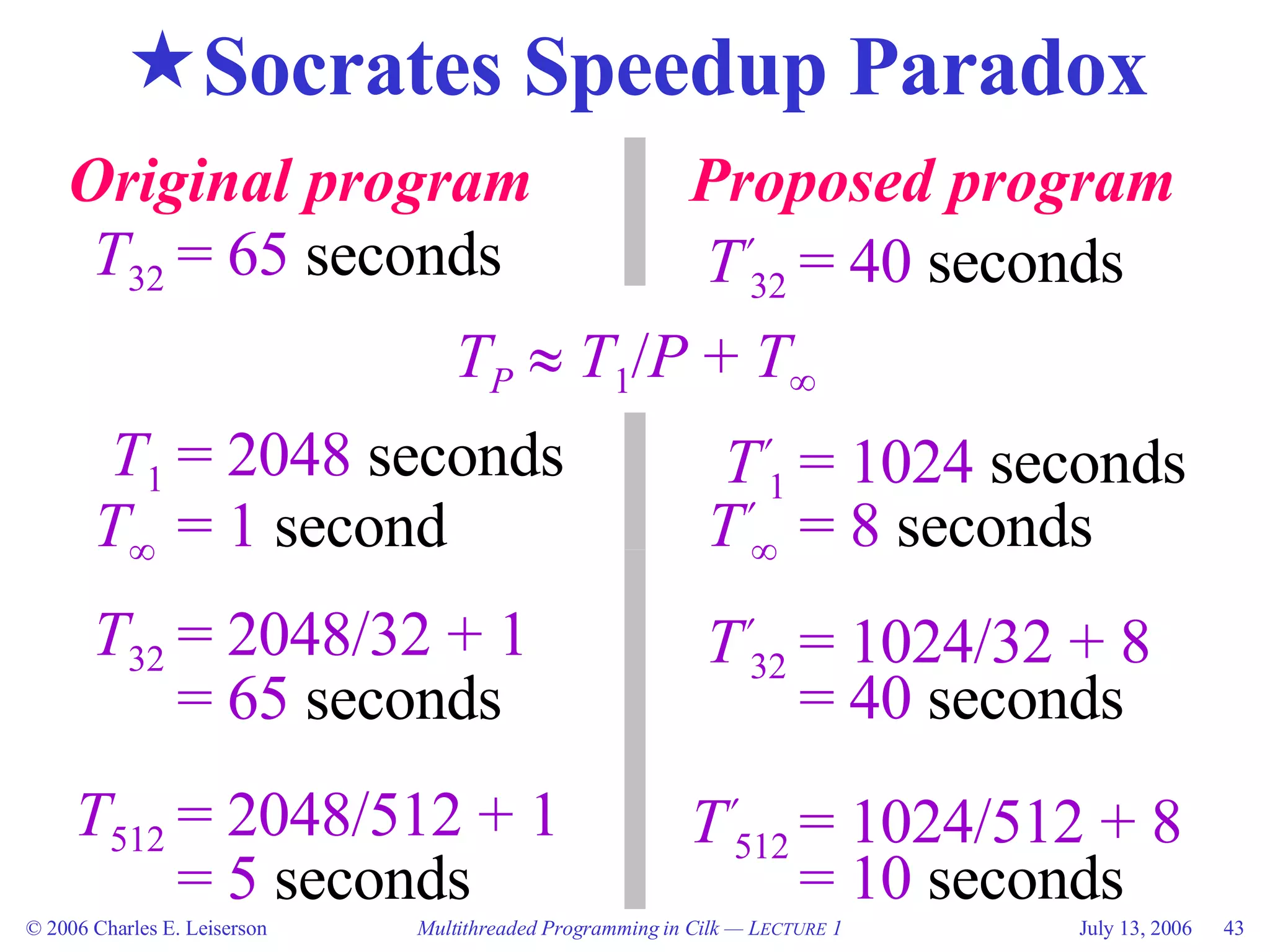 ★Socrates Speedup Paradox

Original program
$T_{32} = 65$ seconds

Proposed program
$T'_{32} = 40$ seconds

$T_P \approx T_1/P + T_\infty$

$T_1 = 2048$ seconds
$T_\infty = 1$ second

$T_{32} = 2048/32 + 1$
$= 65$ seconds

$T_{512} = 2048/512 + 1$
$= 5$ seconds

$T'_1 = 1024$ seconds
$T'_\infty = 8$ seconds

$T'_{32} = 1024/32 + 8$
$= 40$ seconds

$T'_{512} = 1024/512 + 8$
$= 10$ seconds

© 2006 Charles E. Leiserson Multithreaded Programming in Cilk — LECTURE 1 July 13, 2006 43